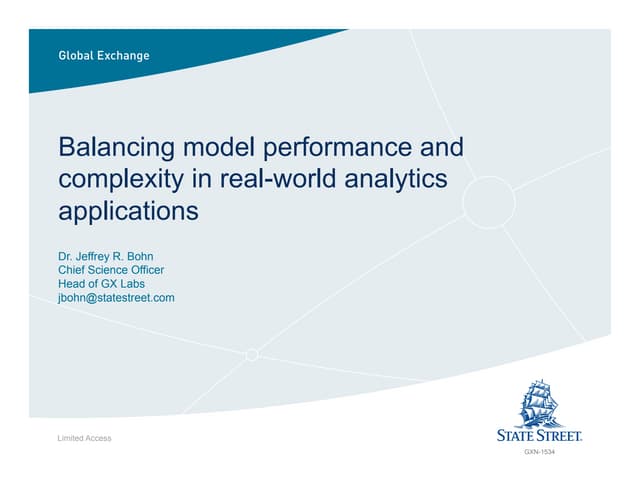 Global Exchange

Balancing model performance and complexity in real-world analytics applications

Dr. Jeffrey R. Bohn
Chief Science Officer
Head of GX Labs
jbohn@statestreet.com

Limited Access

STATE STREET.

GXN-1534